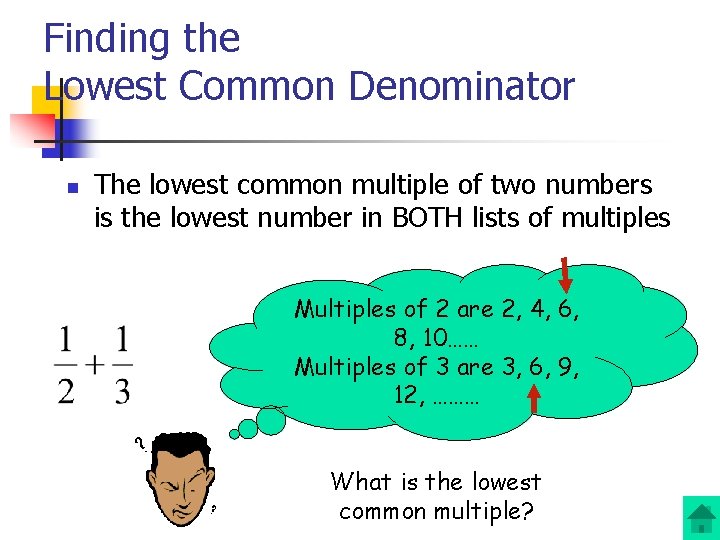 Finding the Lowest Common Denominator

The lowest common multiple of two numbers is the lowest number in BOTH lists of multiples

$\frac{1}{2}+\frac{1}{3}$

Multiples of 2 are 2, 4, 6, 8, 10……
Multiples of 3 are 3, 6, 9, 12, ………

?
?

What is the lowest common multiple?